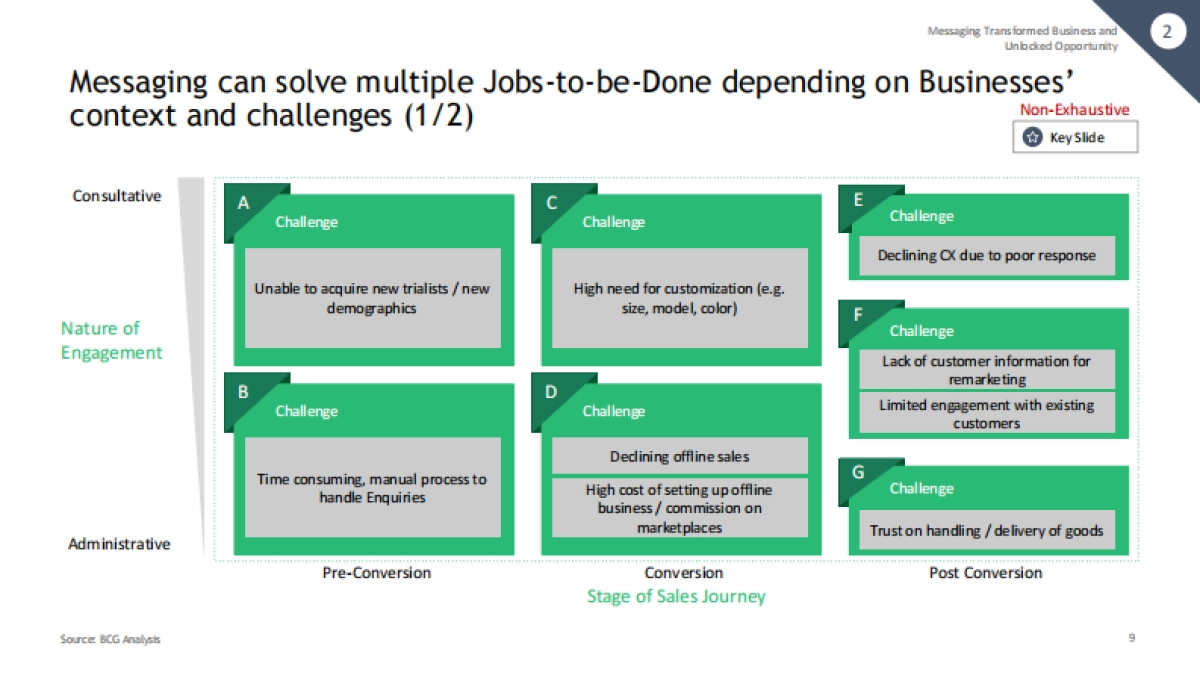 Messaging Transformed Business and Unlocked Opportunity

2

Messaging can solve multiple Jobs-to-be-Done depending on Businesses' context and challenges (1/2)

Non-Exhaustive

Key Slide

Consultative

Nature of Engagement

Administrative

A
Challenge
Unable to acquire new trialists / new demographics

B
Challenge
Time consuming, manual process to handle Enquiries

C
Challenge
High need for customization (e.g. size, model, color)

D
Challenge
Declining offline sales
High cost of setting up offline business / commission on marketplaces

E
Challenge
Declining CX due to poor response

F
Challenge
Lack of customer information for remarketing
Limited engagement with existing customers

G
Challenge
Trust on handling / delivery of goods

Pre-Conversion

Conversion

Post Conversion

Stage of Sales Journey

Source: BCG Analysis

9